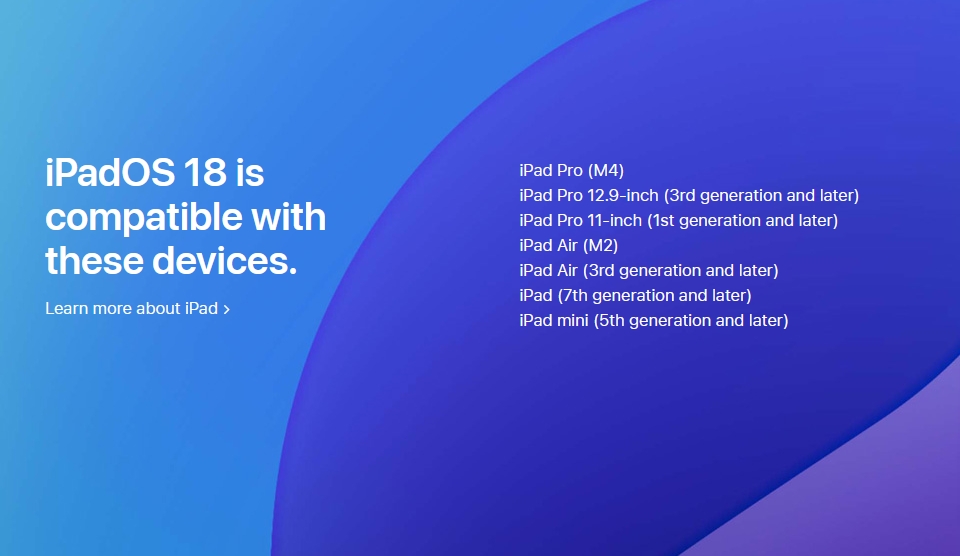 iPadOS 18 is compatible with these devices.

Learn more about iPad ›

iPad Pro (M4)
iPad Pro 12.9-inch (3rd generation and later)
iPad Pro 11-inch (1st generation and later)
iPad Air (M2)
iPad Air (3rd generation and later)
iPad (7th generation and later)
iPad mini (5th generation and later)